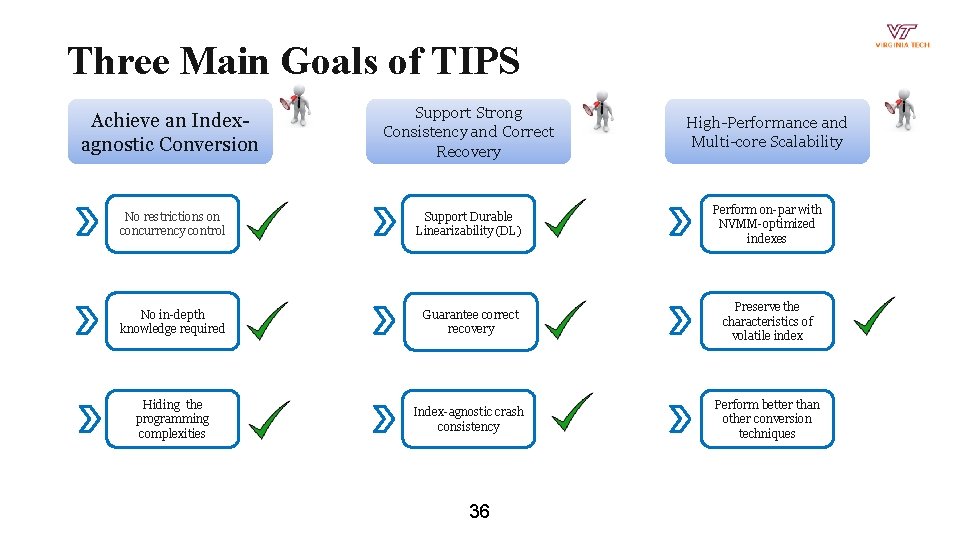 VT
VIRGINIA TECH

Three Main Goals of TIPS

Achieve an Index-agnostic Conversion

No restrictions on concurrency control

No in-depth knowledge required

Hiding the programming complexities

Support Strong Consistency and Correct Recovery

Support Durable Linearizability (DL)

Guarantee correct recovery

Index-agnostic crash consistency

High-Performance and Multi-core Scalability

Perform on-par with NVMM-optimized indexes

Preserve the characteristics of volatile index

Perform better than other conversion techniques

36